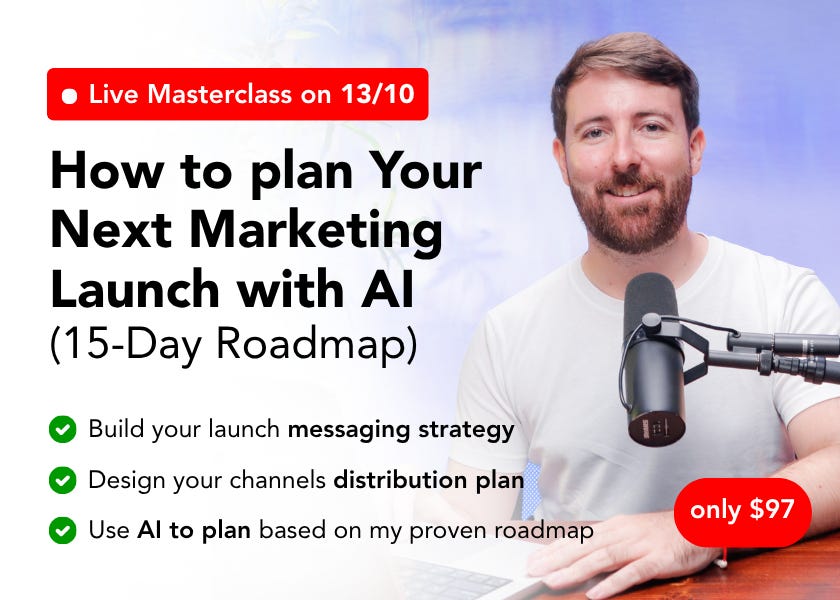 Live Masterclass on 13/10

How to plan Your Next Marketing Launch with AI
(15-Day Roadmap)

Build your launch messaging strategy

Design your channels distribution plan

Use AI to plan based on my proven roadmap

only $97